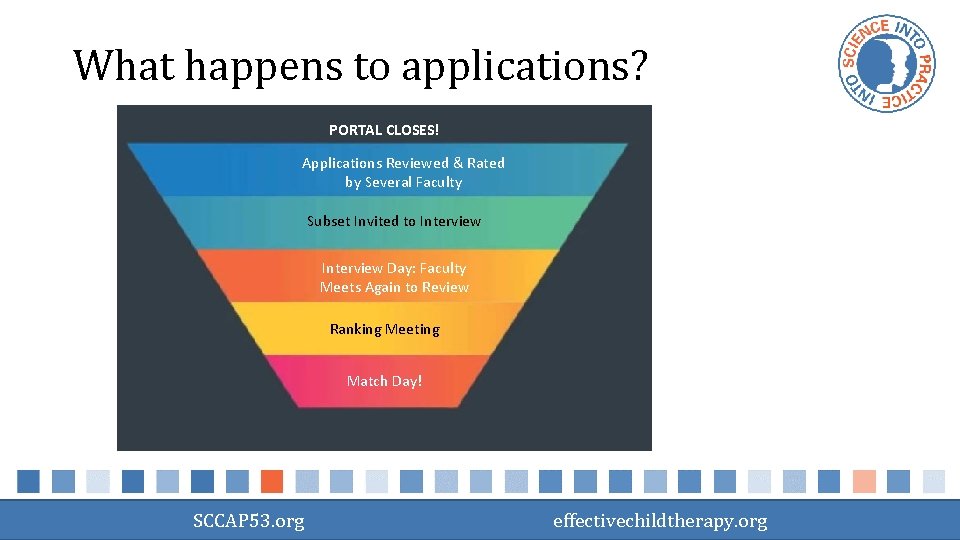 What happens to applications?

SCIENCE INTO PRACTICE INTO

PORTAL CLOSES!

Applications Reviewed & Rated by Several Faculty

Subset Invited to Interview

Interview Day: Faculty Meets Again to Review

Ranking Meeting

Match Day!

SCCAP53.org

effectivechildtherapy.org